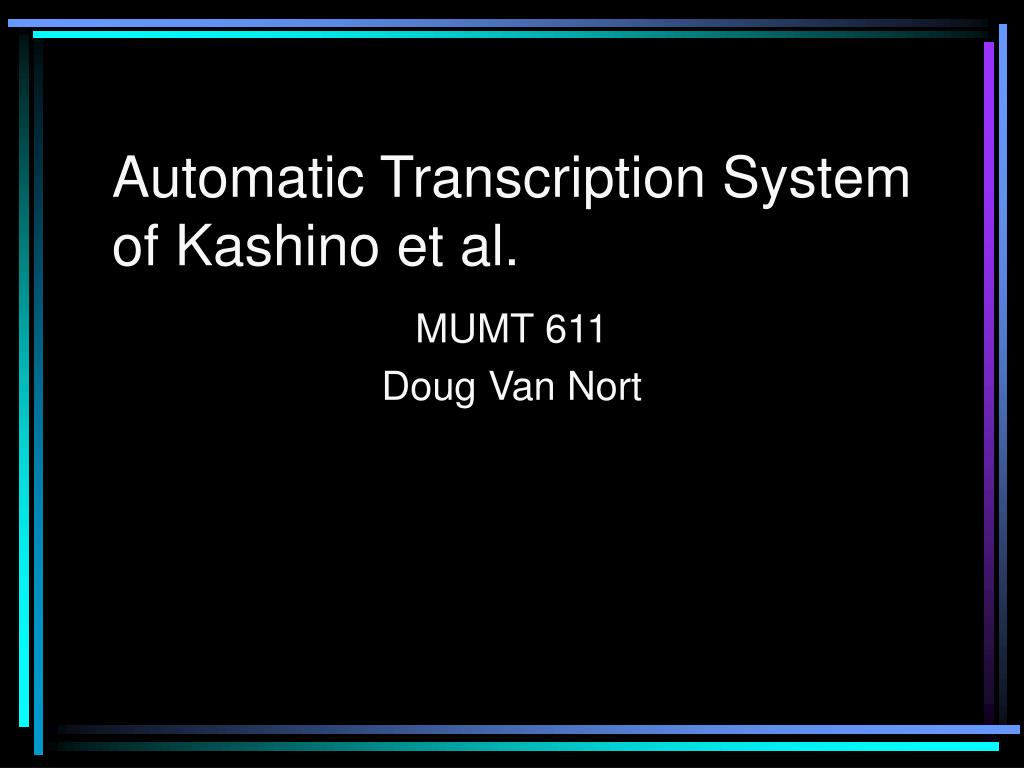 Automatic Transcription System of Kashino et al.

MUMT 611
Doug Van Nort